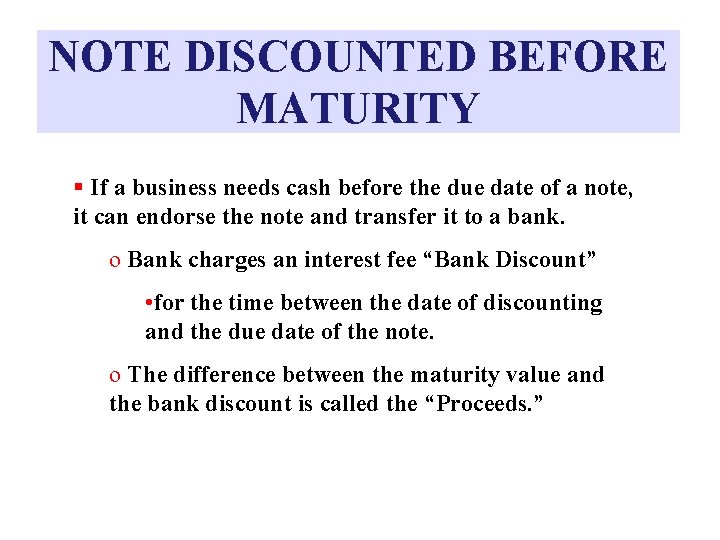 NOTE DISCOUNTED BEFORE MATURITY

▪ If a business needs cash before the due date of a note, it can endorse the note and transfer it to a bank.

o Bank charges an interest fee “Bank Discount”

•for the time between the date of discounting and the due date of the note.

o The difference between the maturity value and the bank discount is called the “Proceeds.”